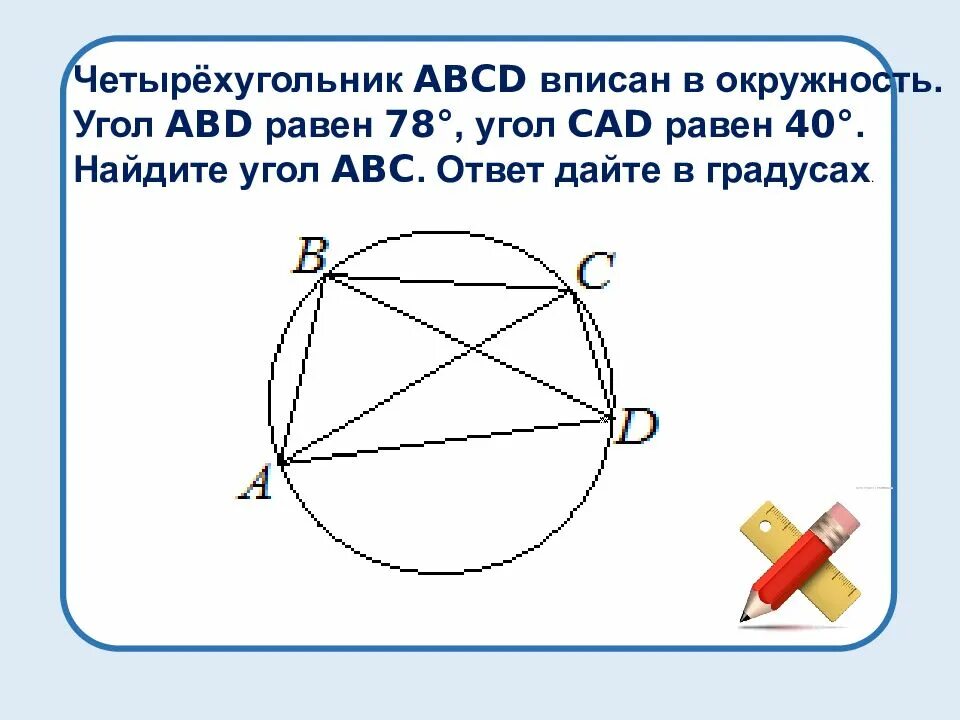 Четырёхугольник ABCD вписан в окружность. Угол ABD равен 78°, угол CAD равен 40°. Найдите угол ABC. Ответ дайте в градусах.

B

C

D

A